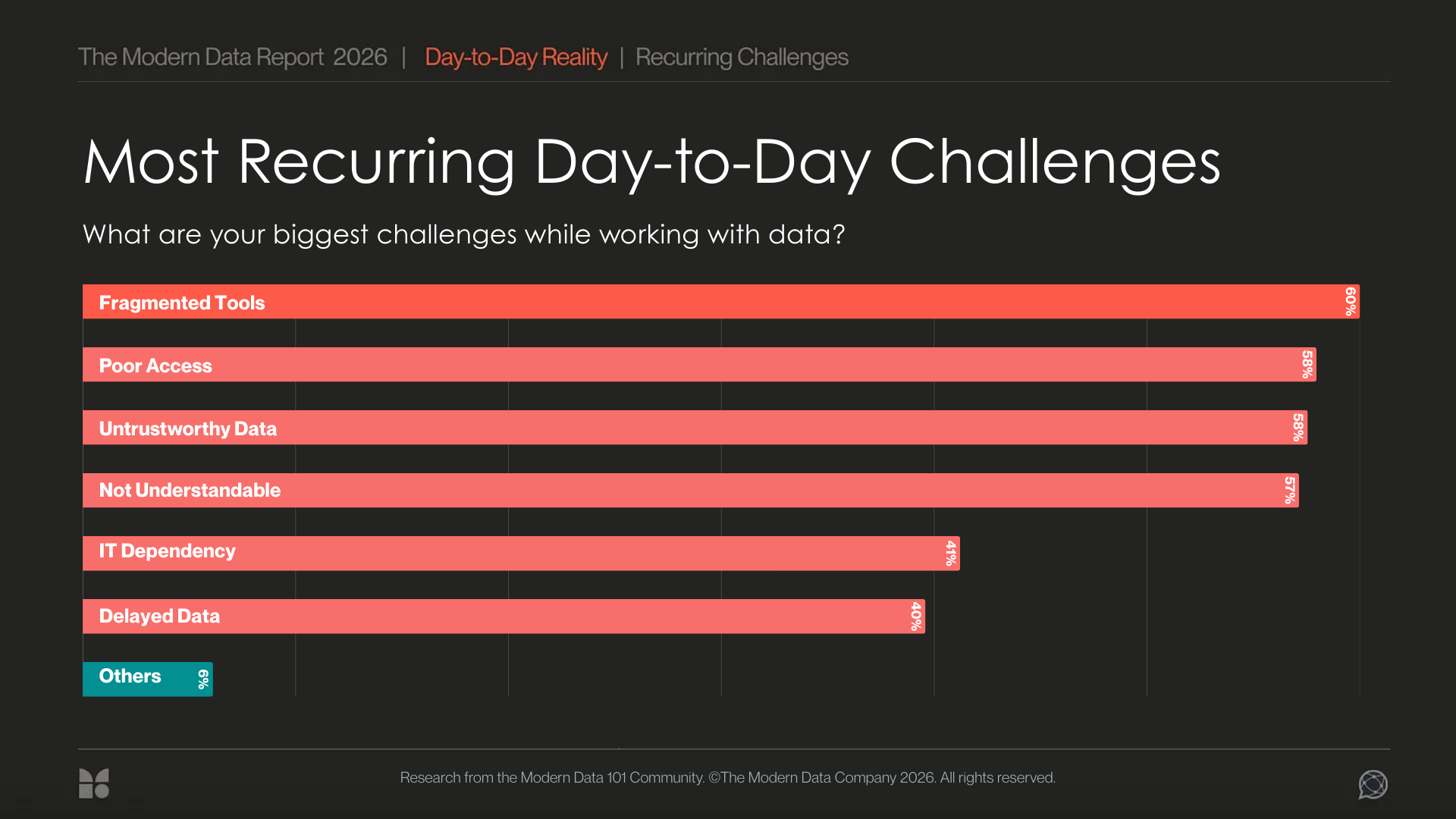 The Modern Data Report 2026 | Day-to-Day Reality | Recurring Challenges

Most Recurring Day-to-Day Challenges

What are your biggest challenges while working with data?

Fragmented Tools 60%

Poor Access 58%

Untrustworthy Data 58%

Not Understandable 57%

IT Dependency 41%

Delayed Data 40%

Others 6%

Research from the Modern Data 101 Community. ©The Modern Data Company 2026. All rights reserved.